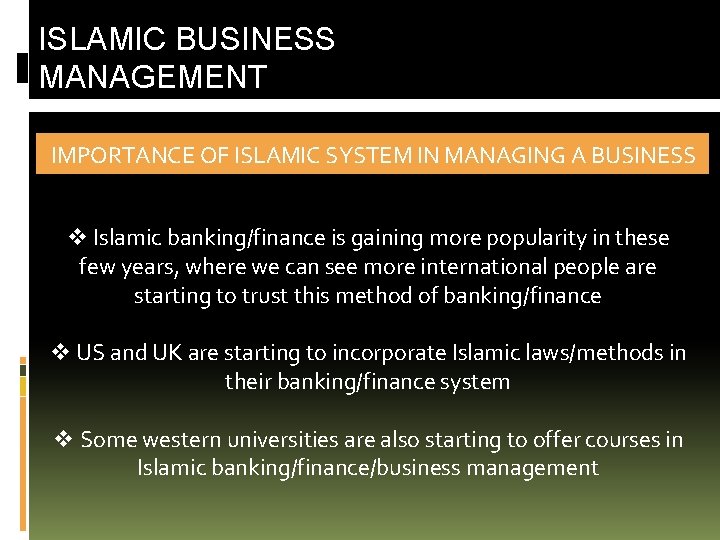 ISLAMIC BUSINESS MANAGEMENT

IMPORTANCE OF ISLAMIC SYSTEM IN MANAGING A BUSINESS

❖ Islamic banking/finance is gaining more popularity in these few years, where we can see more international people are starting to trust this method of banking/finance

❖ US and UK are starting to incorporate Islamic laws/methods in their banking/finance system

❖ Some western universities are also starting to offer courses in Islamic banking/finance/business management